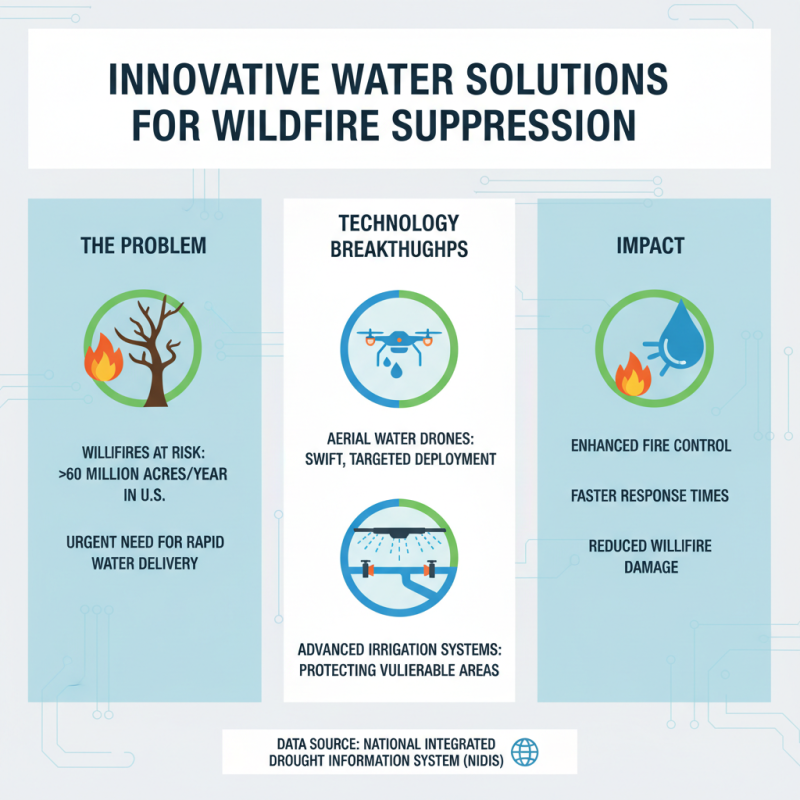 INNOVATIVE WATER SOLUTIONS FOR WILDFIRE SUPPRESSION

THE PROBLEM

WILLIFIRES AT RISK: >60 MILLION ACRES/YEAR IN U.S.

URGENT NEED FOR RAPID WATER DELIVERY

TECHNOLOGY BREAKTHUGHPS

AERIAL WATER DRONES: SWIFT, TARGETED DEPLOYMENT

ADVANCED IRRIGATION SYSTEMS: PROTECTING VULIERABLE AREAS

IMPACT

ENHANCED FIRE CONTROL

FASTER RESPONSE TIMES

REDUCED WILLIFIRE DAMAGE

DATA SOURCE: NATIONAL INTEGRATED DROUGHT INFORMATION SYSTEM (NIDIS)